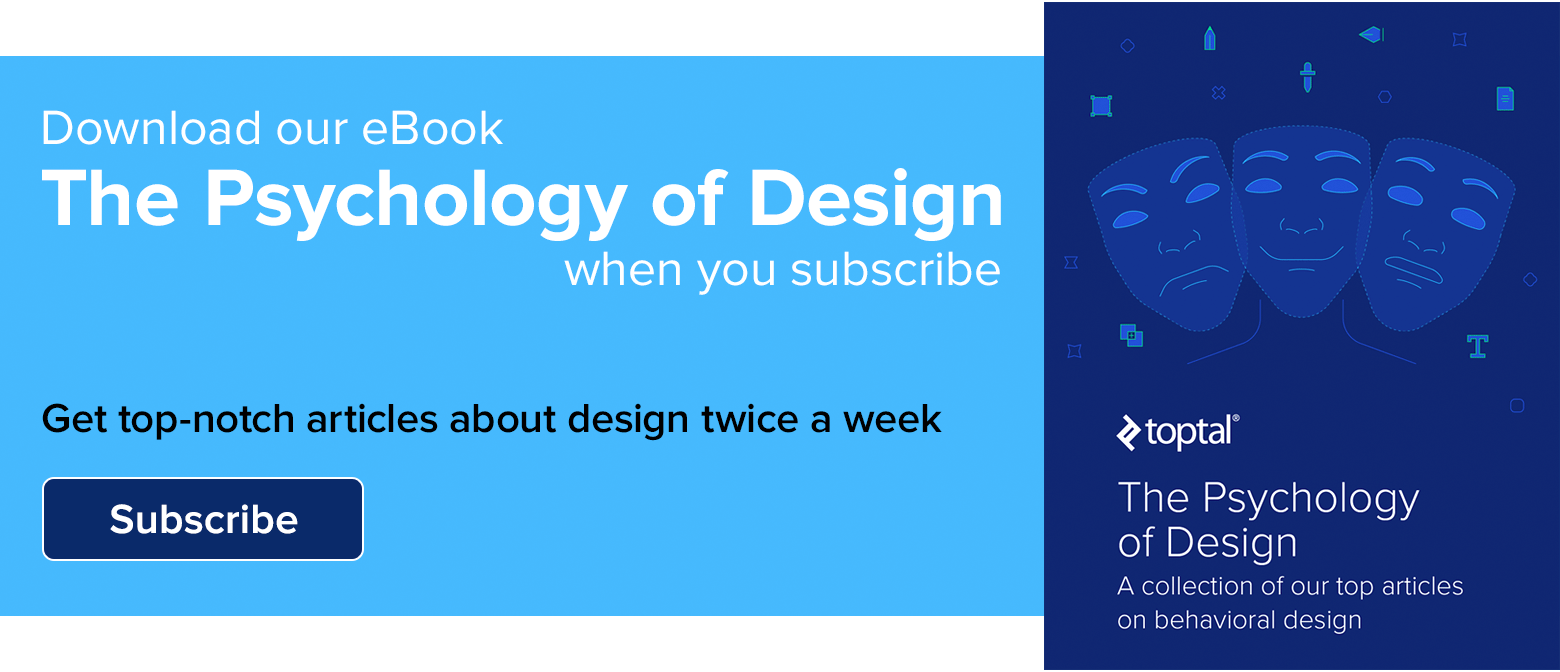 Download our eBook
The Psychology of Design
when you subscribe

Get top-notch articles about design twice a week

Subscribe

toptal®

The Psychology of Design

A collection of our top articles on behavioral design